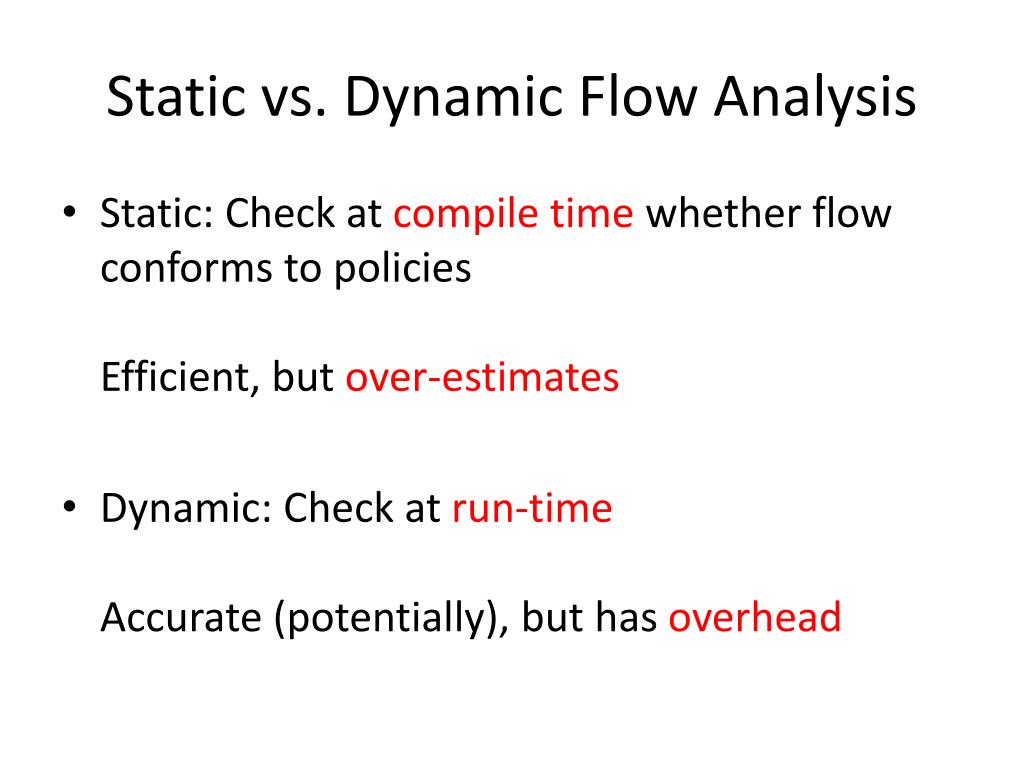 Static vs. Dynamic Flow Analysis

• Static: Check at compile time whether flow conforms to policies

Efficient, but over-estimates

• Dynamic: Check at run-time

Accurate (potentially), but has overhead